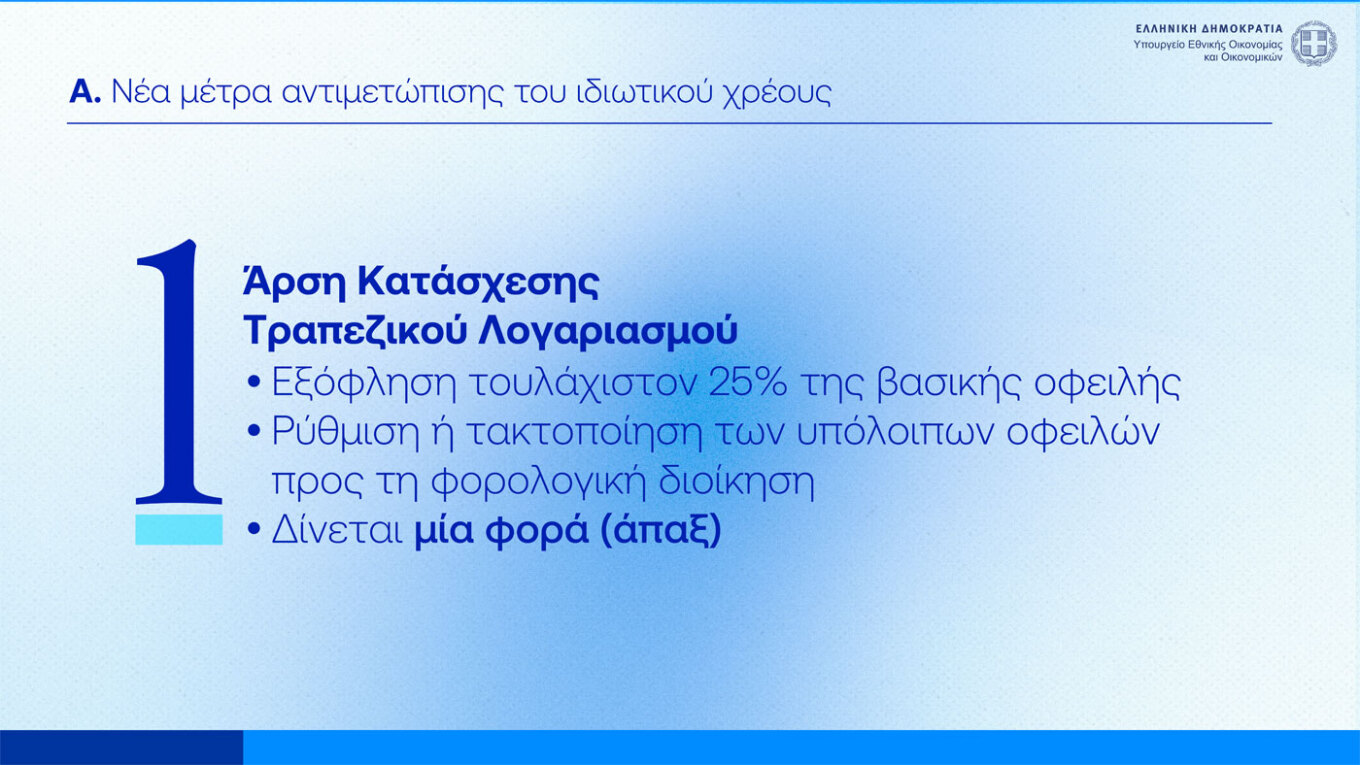 ΕΛΛΗΝΙΚΗ ΔΗΜΟΚΡΑΤΙΑ
Υπουργείο Εθνικής Οικονομίας και Οικονομικών

Α. Νέα μέτρα αντιμετώπισης του ιδιωτικού χρέους

1

Άρση Κατάσχεσης Τραπεζικού Λογαριασμού

• Εξόφληση τουλάχιστον 25% της βασικής οφειλής
• Ρύθμιση ή τακτοποίηση των υπόλοιπων οφειλών προς τη φορολογική διοίκηση
• Δίνεται μία φορά (άπαξ)